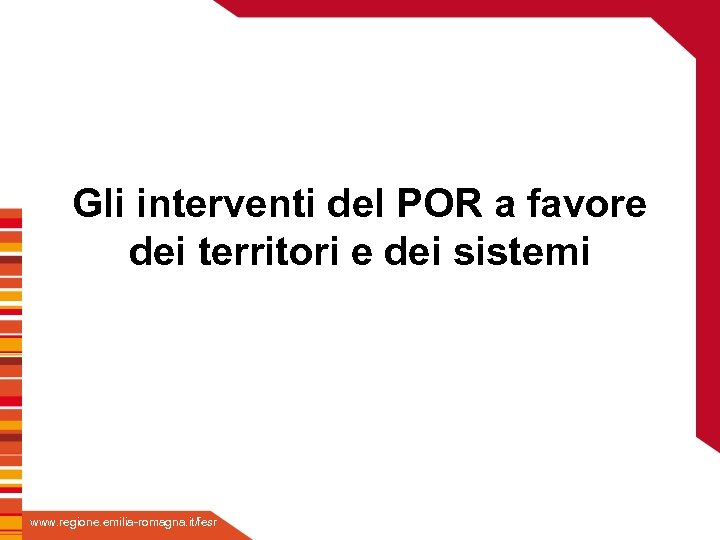 Gli interventi del POR a favore dei territori e dei sistemi

www.regione.emilia-romagna.it/fesr